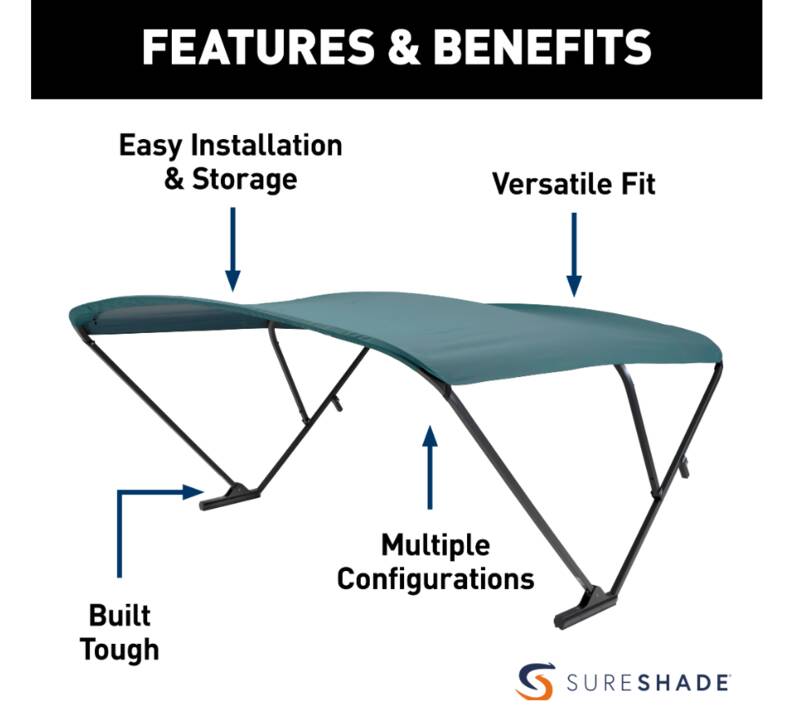 FEATURES & BENEFITS

Easy Installation & Storage

Versatile Fit

Multiple Configurations

Built Tough

SURESHADE